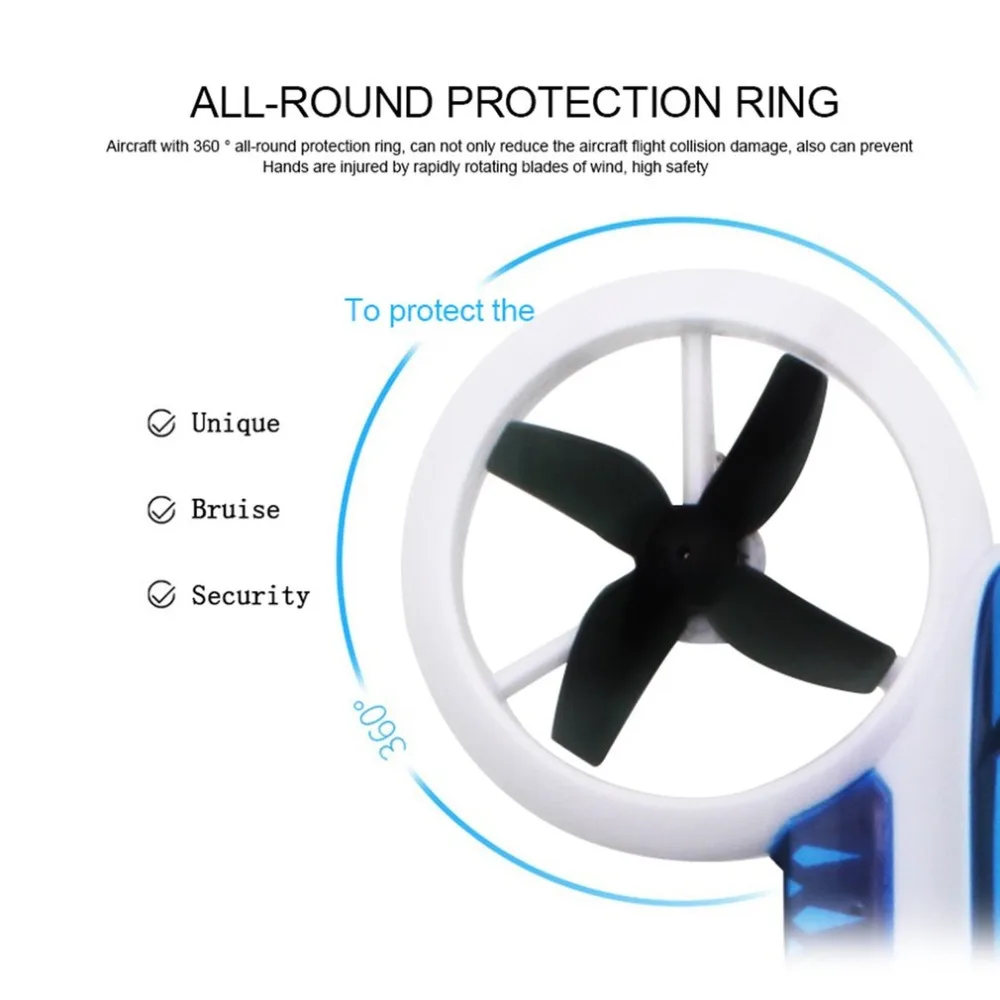 ALL-ROUND PROTECTION RING

Aircraft with 360 ° all-round protection ring, can not only reduce the aircraft flight collision damage, also can prevent Hands are injured by rapidly rotating blades of wind, high safety

To protect the

Unique

Bruise

Security

360°